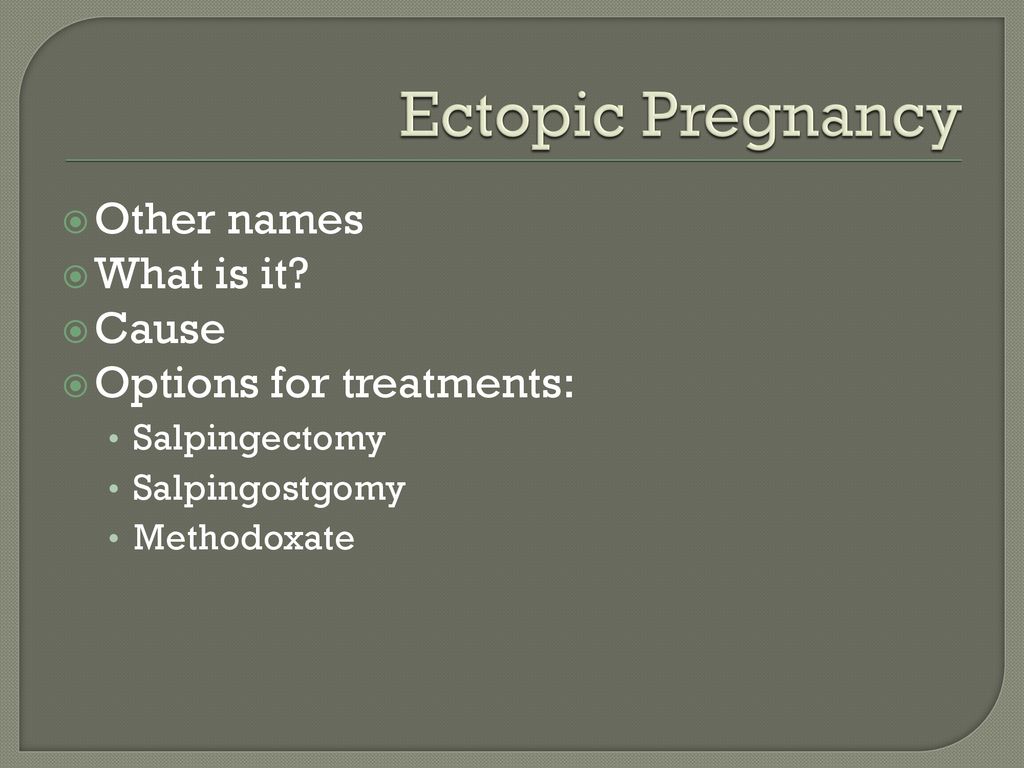 Ectopic Pregnancy

Other names
What is it?
Cause
Options for treatments:
• Salpingectomy
• Salpingostgomy
• Methodoxate